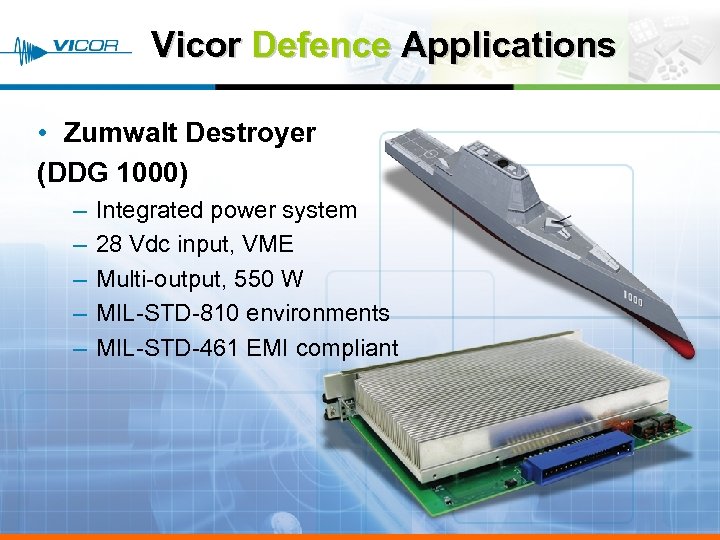 VICOR

Vicor Defence Applications

• Zumwalt Destroyer (DDG 1000)

– Integrated power system
– 28 Vdc input, VME
– Multi-output, 550 W
– MIL-STD-810 environments
– MIL-STD-461 EMI compliant

1000